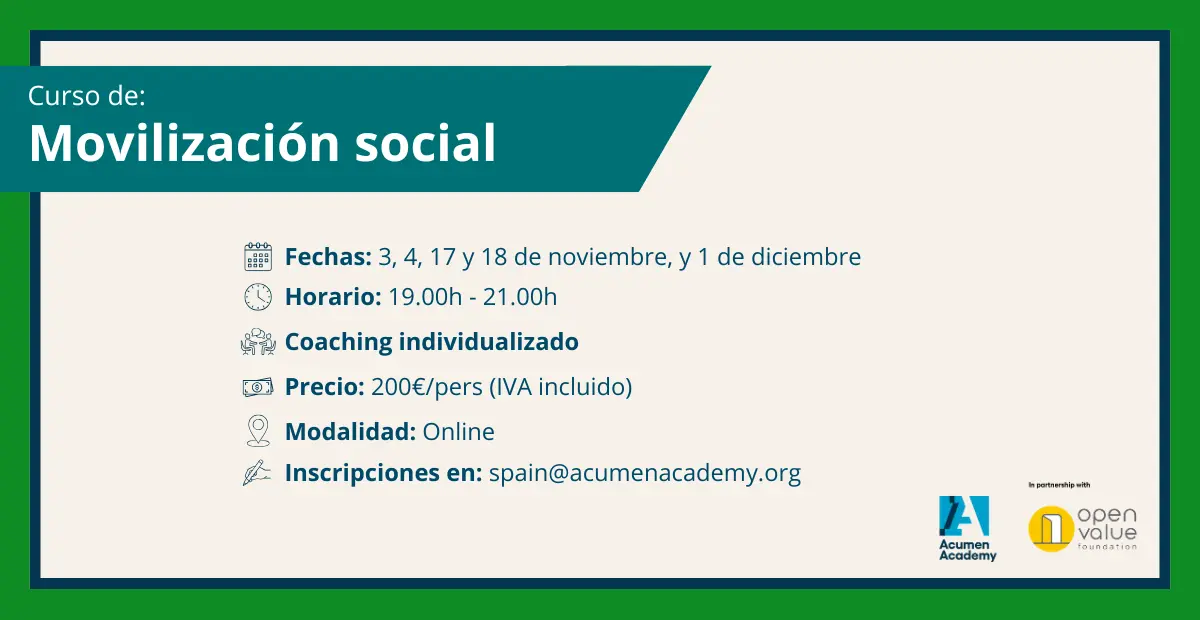 Curso de:
Movilización social

Fechas: 3, 4, 17 y 18 de noviembre, y 1 de diciembre
Horario: 19.00h - 21.00h
Coaching individualizado
Precio: 200€/pers (IVA incluido)
Modalidad: Online
Inscripciones en: spain@acumenacademy.org

Acumen Academy

In partnership with
open value foundation